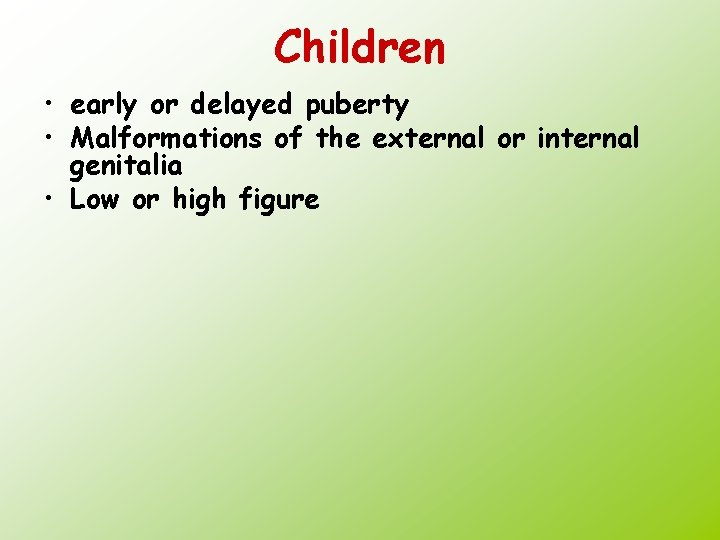 Children

• early or delayed puberty
• Malformations of the external or internal genitalia
• Low or high figure